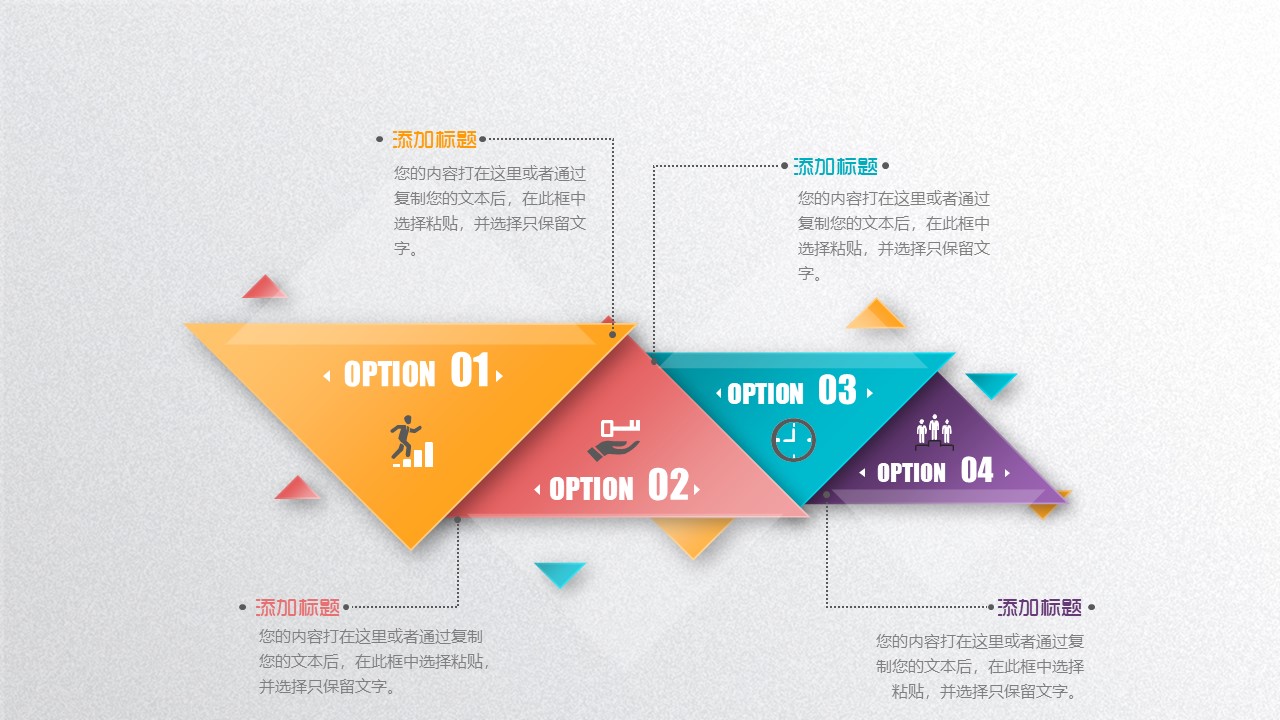 添加标题

您的内容打在这里或者通过复制您的文本后，在此框中选择粘贴，并选择只保留文字。

添加标题

您的内容打在这里或者通过复制您的文本后，在此框中选择粘贴，并选择只保留文字。

OPTION 01

OPTION 02

OPTION 03

OPTION 04

添加标题

您的内容打在这里或者通过复制您的文本后，在此框中选择粘贴，并选择只保留文字。

添加标题

您的内容打在这里或者通过复制您的文本后，在此框中选择粘贴，并选择只保留文字。